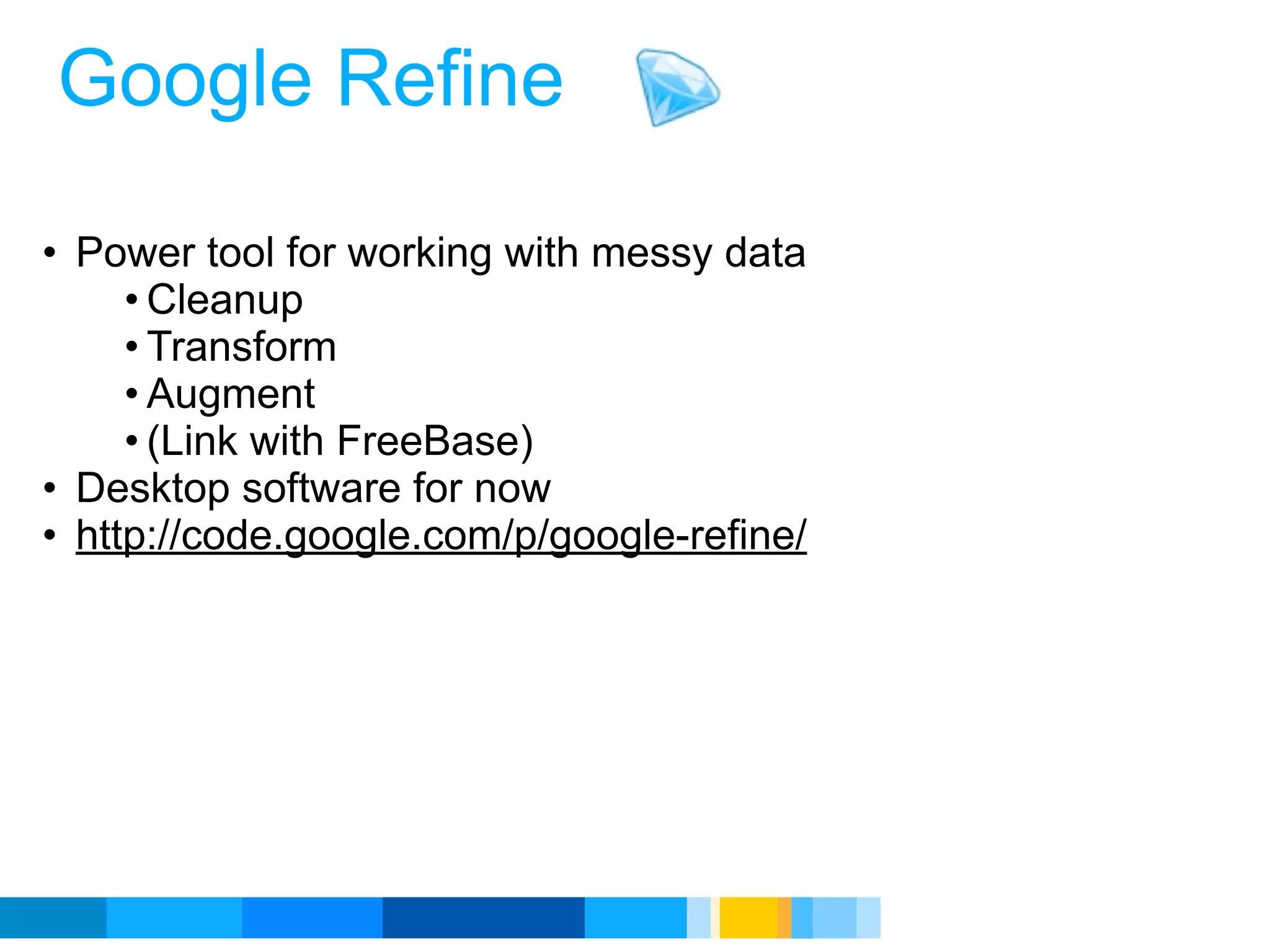 Google Refine

• Power tool for working with messy data
  • Cleanup
  • Transform
  • Augment
  • (Link with FreeBase)
• Desktop software for now
• http://code.google.com/p/google-refine/